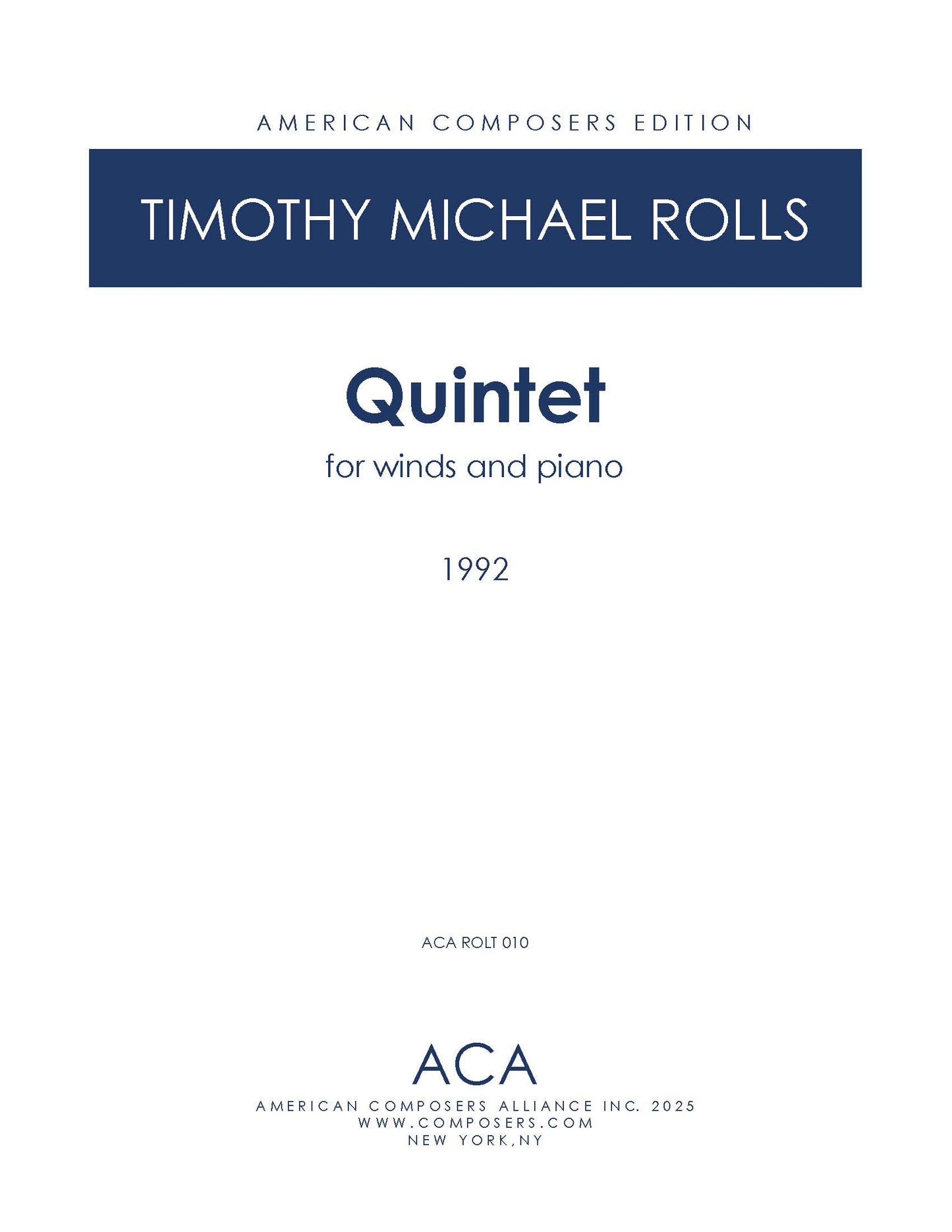 AMERICAN COMPOSERS EDITION

TIMOTHY MICHAEL ROLLS

Quintet

for winds and piano

1992

ACA ROLT 010

ACA

AMERICAN COMPOSERS ALLIANCE INC. 2025
WWW.COMPOSERS.COM
NEW YORK,NY